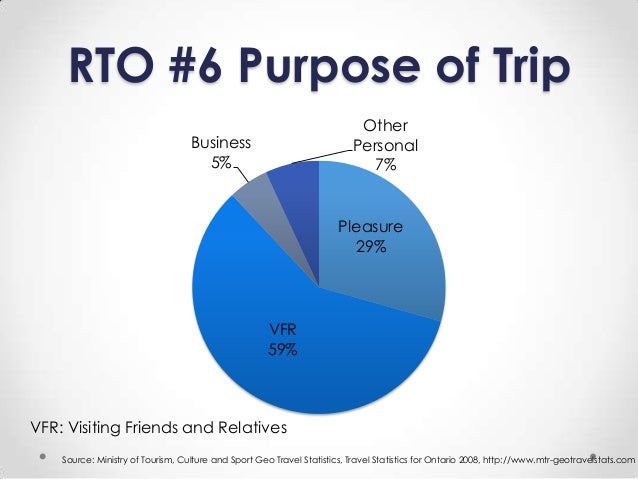 RTO #6 Purpose of Trip

Business
5%

Other
Personal
7%

Pleasure
29%

VFR
59%

VFR: Visiting Friends and Relatives

Source: Ministry of Tourism, Culture and Sport Geo Travel Statistics, Travel Statistics for Ontario 2008, http://www.mtr-geotravelstats.com